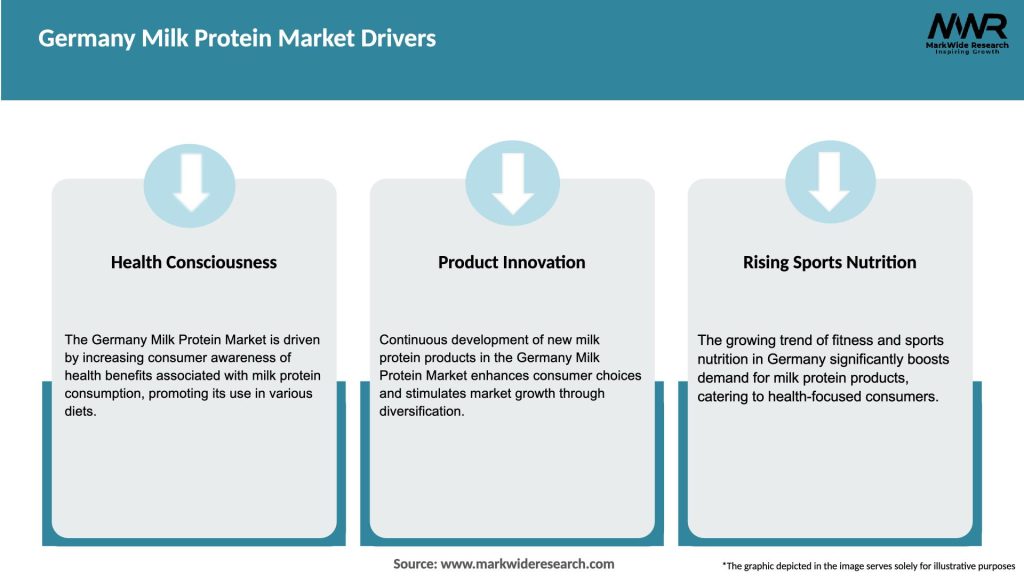 Germany Milk Protein Market Drivers

MWR
MarkWide Research
Inspiring Growth

Health Consciousness

The Germany Milk Protein Market is driven by increasing consumer awareness of health benefits associated with milk protein consumption, promoting its use in various diets.

Product Innovation

Continuous development of new milk protein products in the Germany Milk Protein Market enhances consumer choices and stimulates market growth through diversification.

Rising Sports Nutrition

The growing trend of fitness and sports nutrition in Germany significantly boosts demand for milk protein products, catering to health-focused consumers.

Source: www.markwideresearch.com

*The graphic depicted in the image serves solely for illustrative purposes